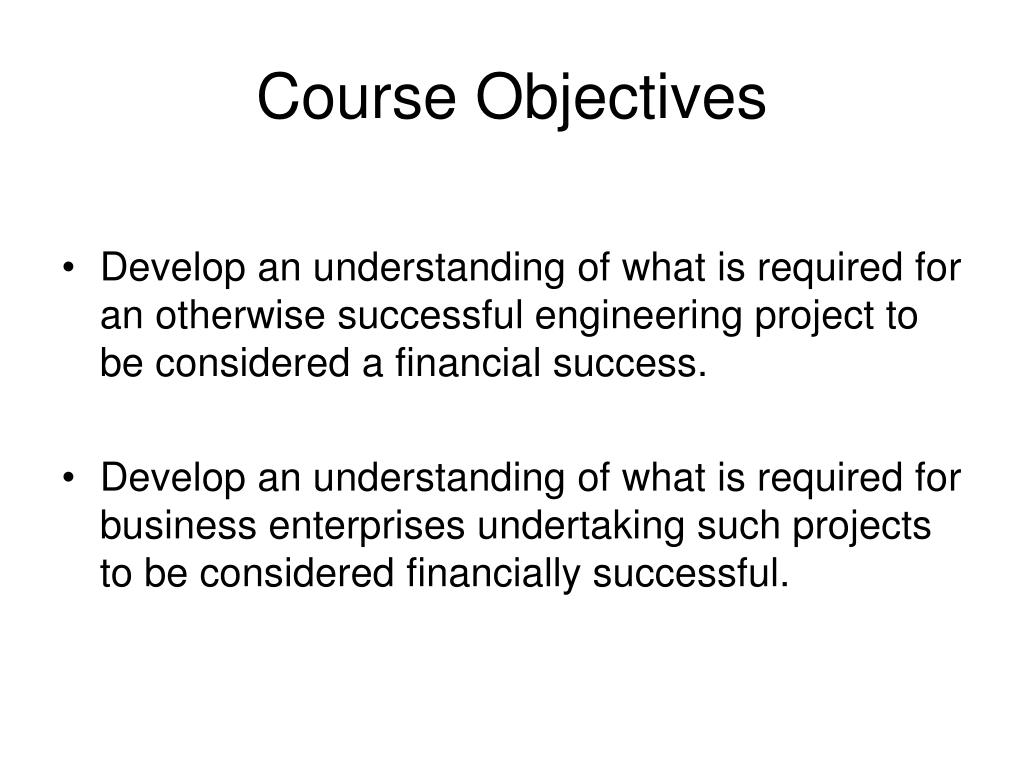 Course Objectives

• Develop an understanding of what is required for an otherwise successful engineering project to be considered a financial success.

• Develop an understanding of what is required for business enterprises undertaking such projects to be considered financially successful.